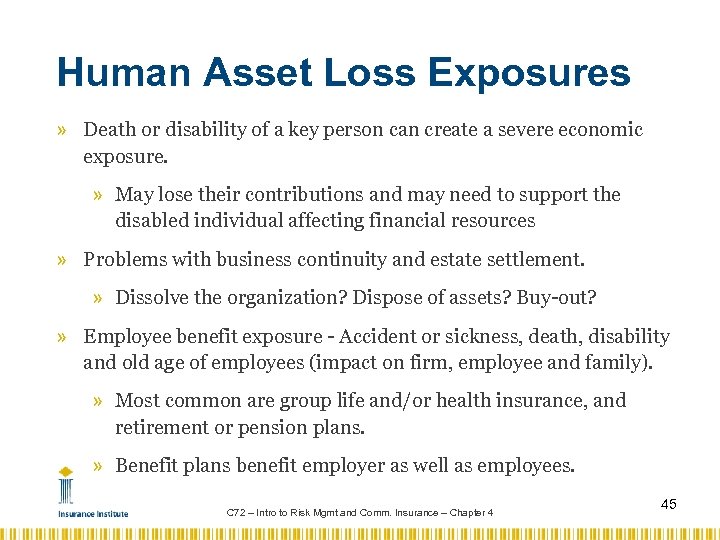 Human Asset Loss Exposures

» Death or disability of a key person can create a severe economic exposure.

» May lose their contributions and may need to support the disabled individual affecting financial resources

» Problems with business continuity and estate settlement.

» Dissolve the organization? Dispose of assets? Buy-out?

» Employee benefit exposure - Accident or sickness, death, disability and old age of employees (impact on firm, employee and family).

» Most common are group life and/or health insurance, and retirement or pension plans.

» Benefit plans benefit employer as well as employees.

Insurance Institute

C72 – Intro to Risk Mgmt and Comm. Insurance – Chapter 4

45